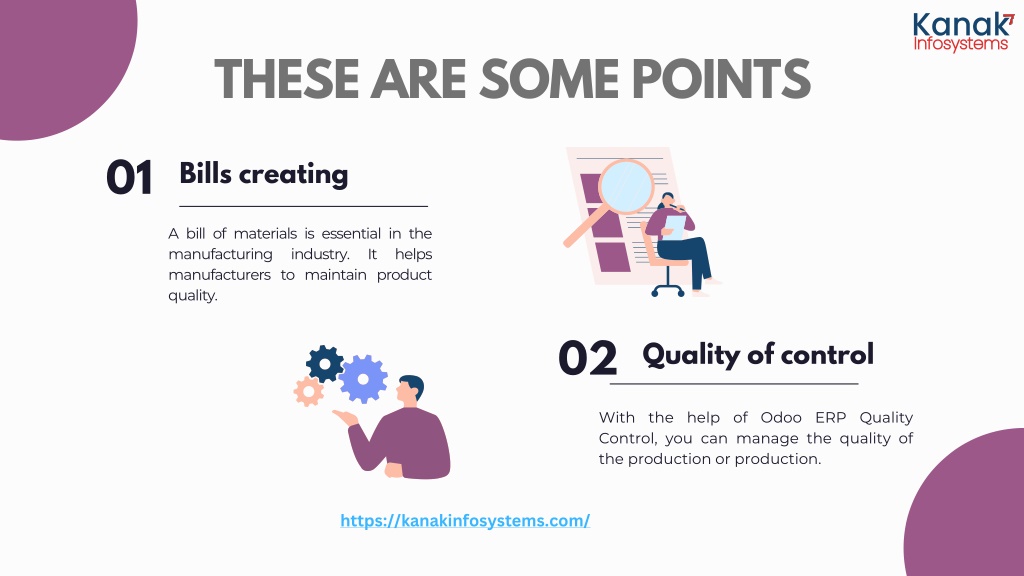 Kanak Infosystems

THESE ARE SOME POINTS

01 Bills creating

A bill of materials is essential in the manufacturing industry. It helps manufacturers to maintain product quality.

02 Quality of control

With the help of Odoo ERP Quality Control, you can manage the quality of the production or production.

https://kanakinfosystems.com/